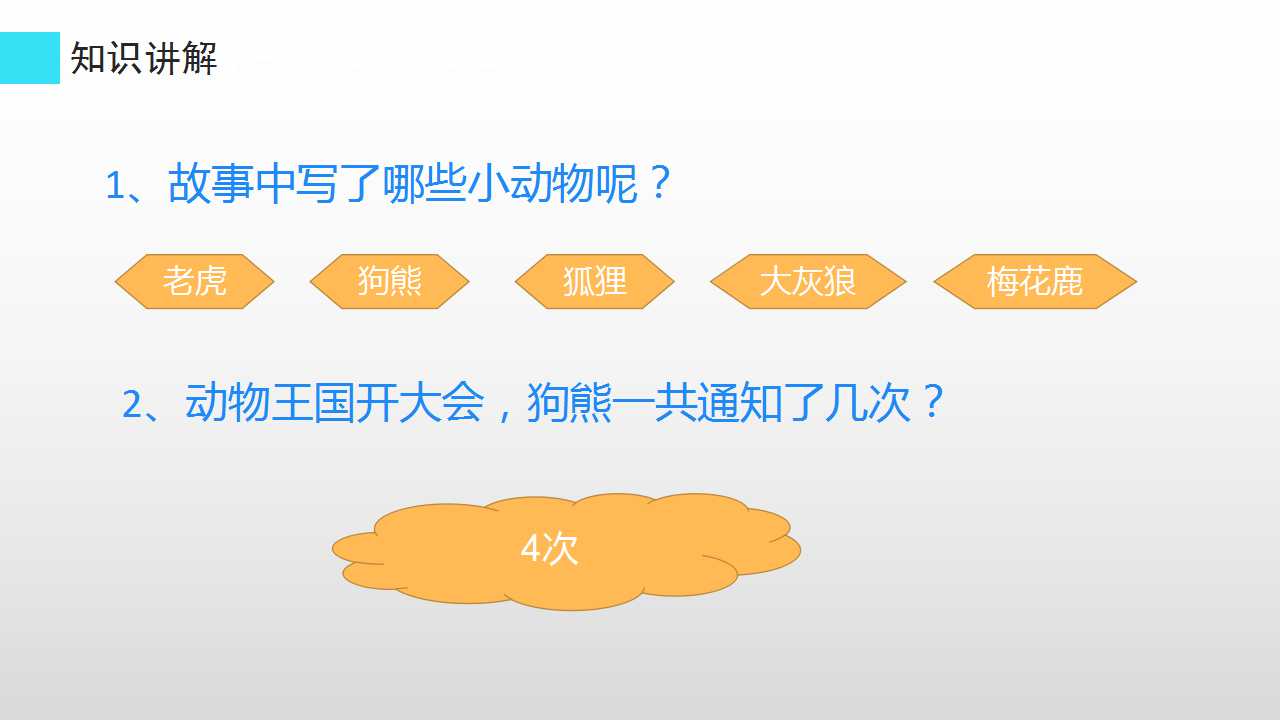 知识讲解

1、故事中写了哪些小动物呢？

老虎 狗熊 狐狸 大灰狼 梅花鹿

2、动物王国开大会，狗熊一共通知了几次？

4次